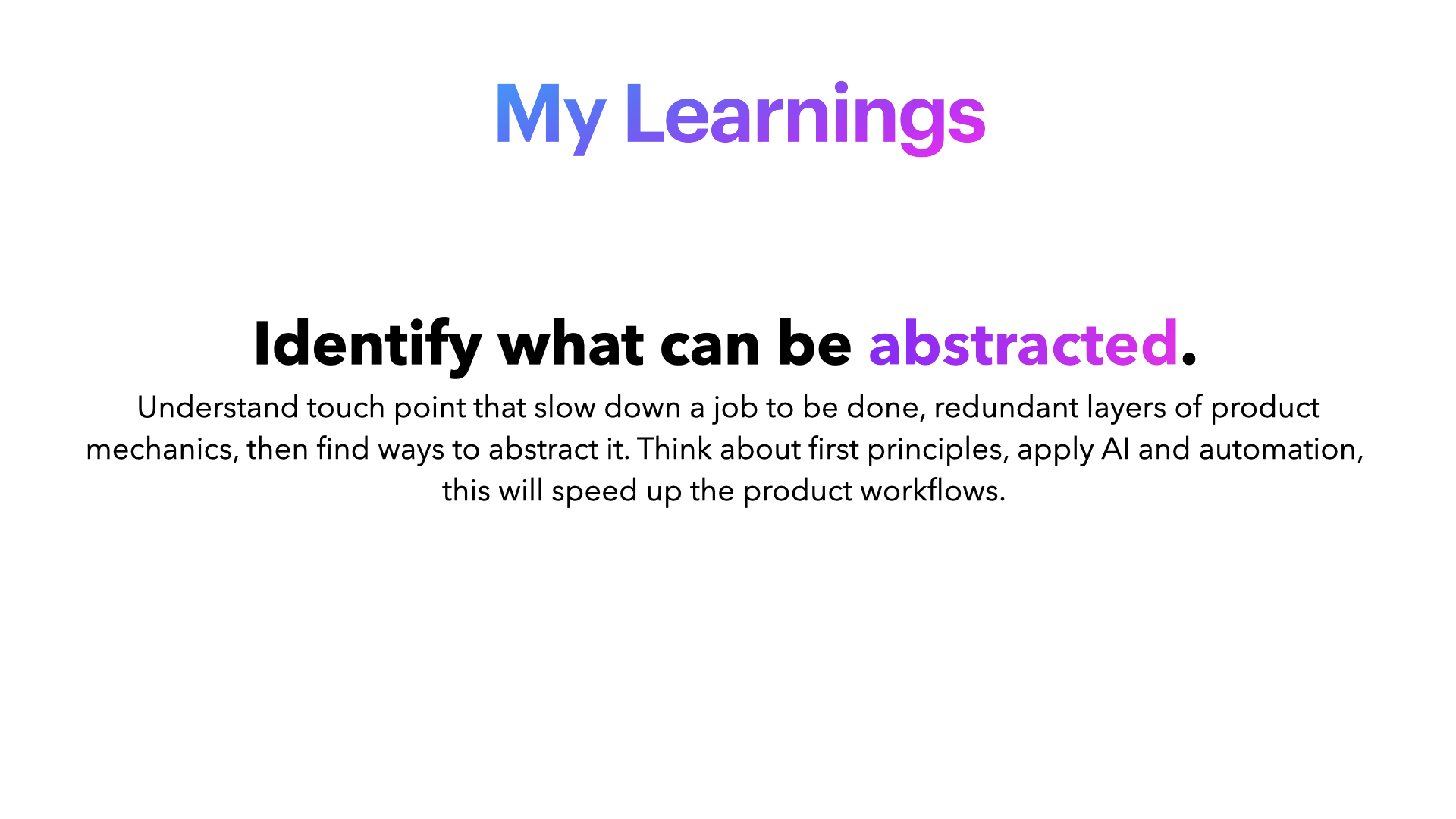 My Learnings

Identify what can be abstracted.

Understand touch point that slow down a job to be done, redundant layers of product mechanics, then find ways to abstract it. Think about first principles, apply AI and automation, this will speed up the product workflows.